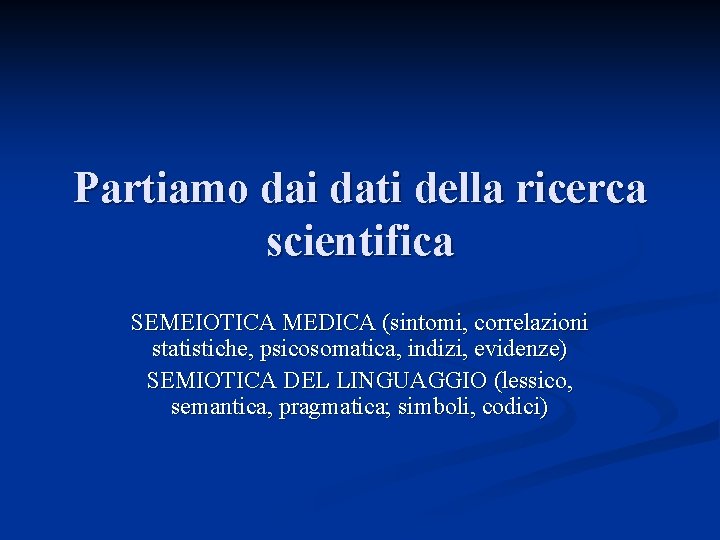 Partiamo dai dati della ricerca scientifica

SEMEIOTICA MEDICA (sintomi, correlazioni statistiche, psicosomatica, indizi, evidenze)

SEMIOTICA DEL LINGUAGGIO (lessico, semantica, pragmatica; simboli, codici)